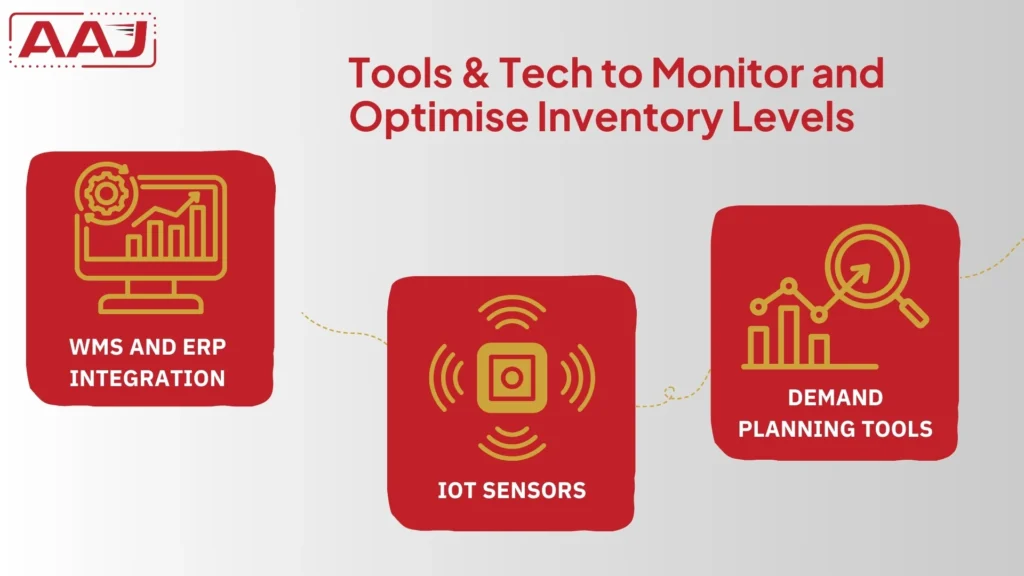 AAJ

Tools & Tech to Monitor and Optimise Inventory Levels

WMS AND ERP INTEGRATION

IOT SENSORS

DEMAND PLANNING TOOLS